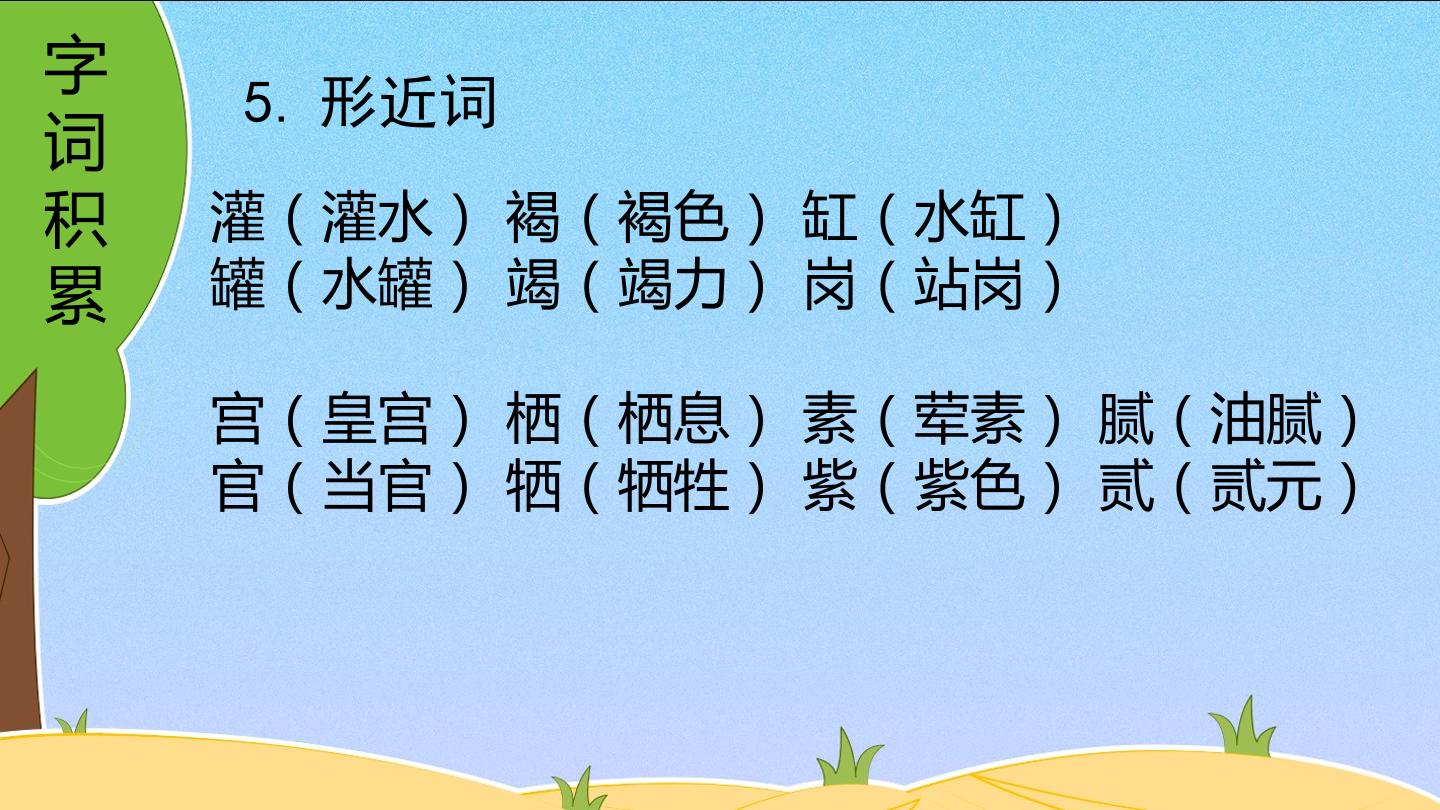 字词积累

5. 形近词

灌（灌水） 褐（褐色） 缸（水缸）
罐（水罐） 竭（竭力） 岗（站岗）

宫（皇宫） 栖（栖息） 素（荤素） 腻（油腻）
官（当官） 牺（牺牲） 紫（紫色） 贰（贰元）